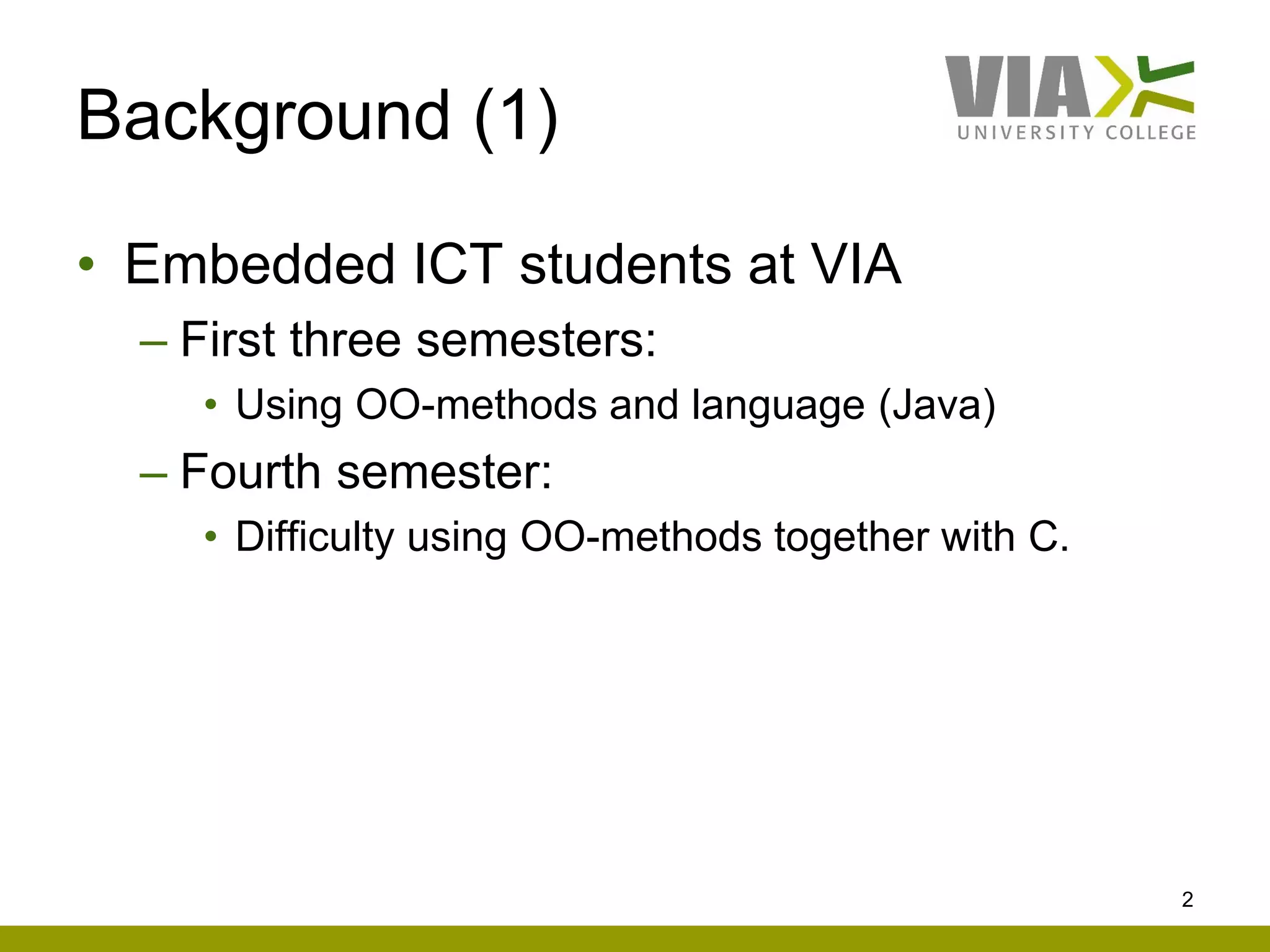 Background (1)

VIA
UNIVERSITY COLLEGE

• Embedded ICT students at VIA
– First three semesters:
• Using OO-methods and language (Java)
– Fourth semester:
• Difficulty using OO-methods together with C.

2